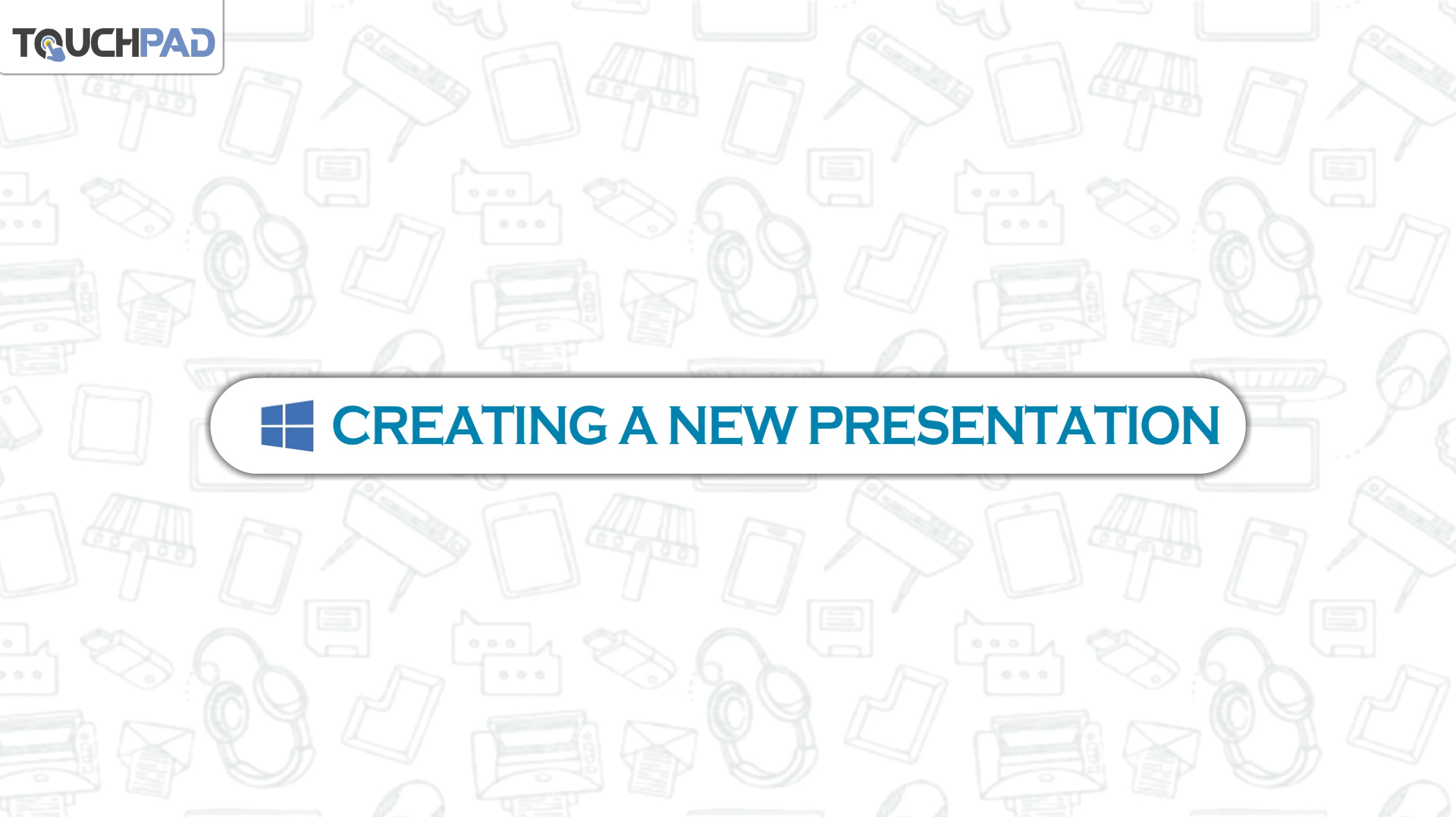 TOUCHPAD

CREATING A NEW PRESENTATION